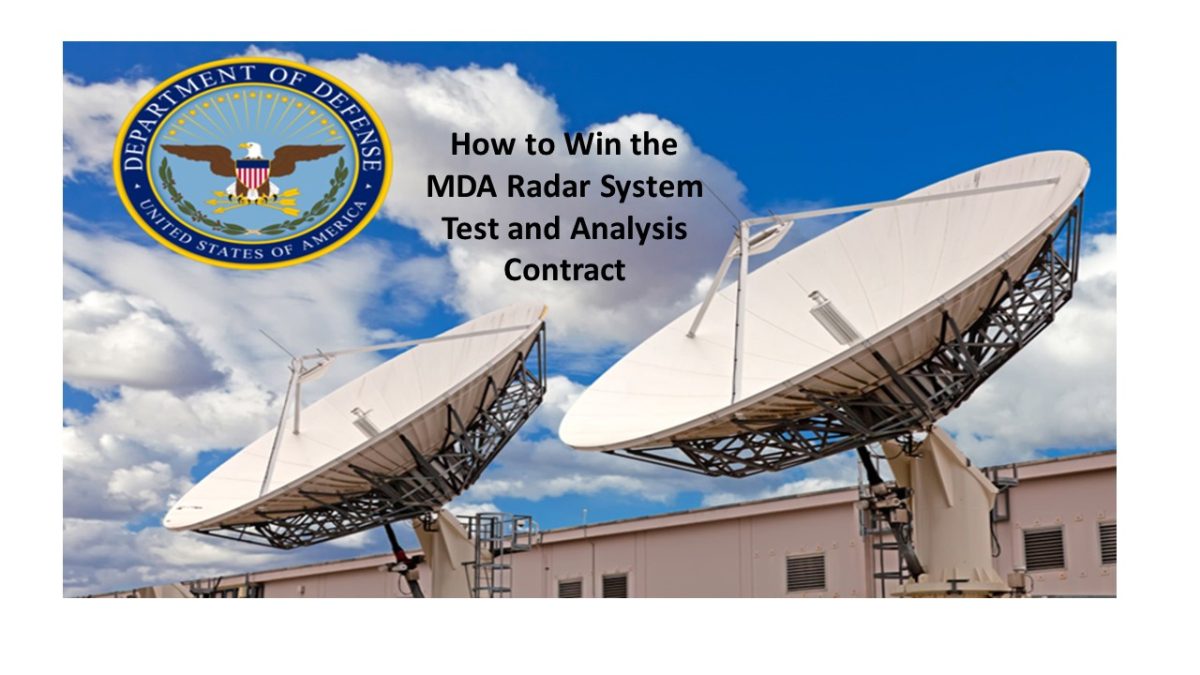 DEPARTMENT OF DEFENSE
UNITED STATES OF AMERICA

How to Win the MDA Radar System Test and Analysis Contract